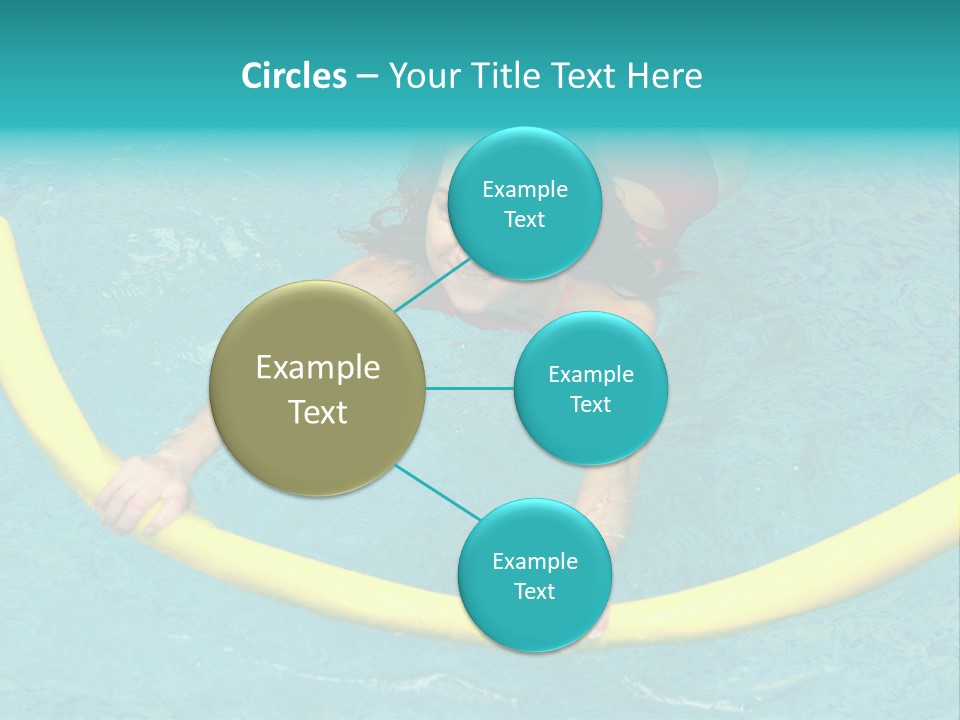 Circles – Your Title Text Here

Example Text

Example Text

Example Text

Example Text